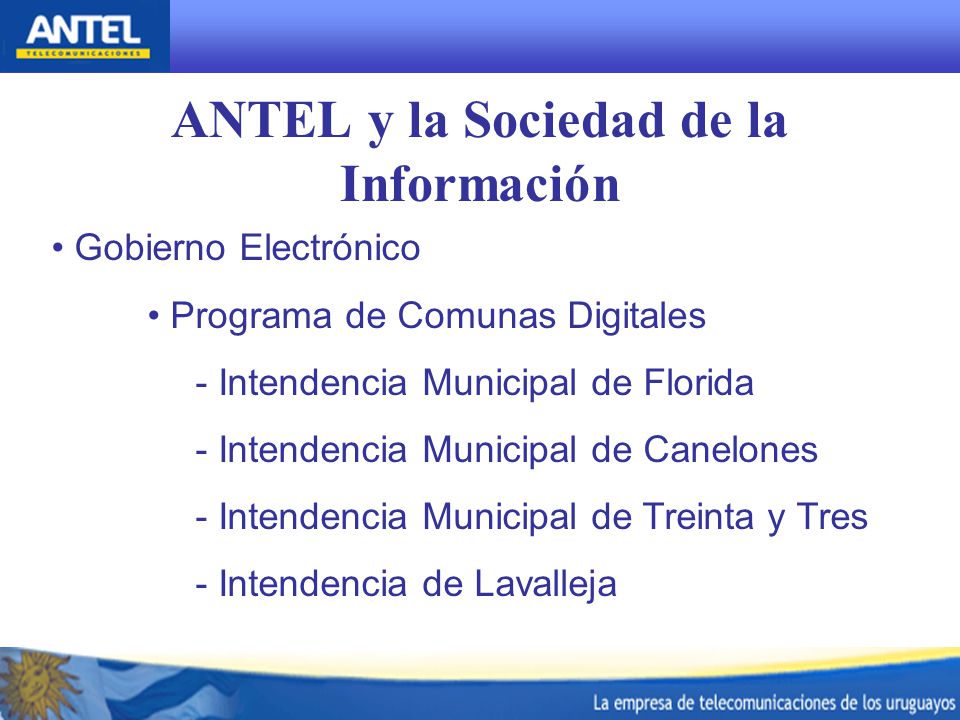 ANTEL
TELECOMUNICACIONES

ANTEL y la Sociedad de la Información

• Gobierno Electrónico

• Programa de Comunas Digitales

- Intendencia Municipal de Florida

- Intendencia Municipal de Canelones

- Intendencia Municipal de Treinta y Tres

- Intendencia de Lavalleja

La empresa de telecomunicaciones de los uruguayos